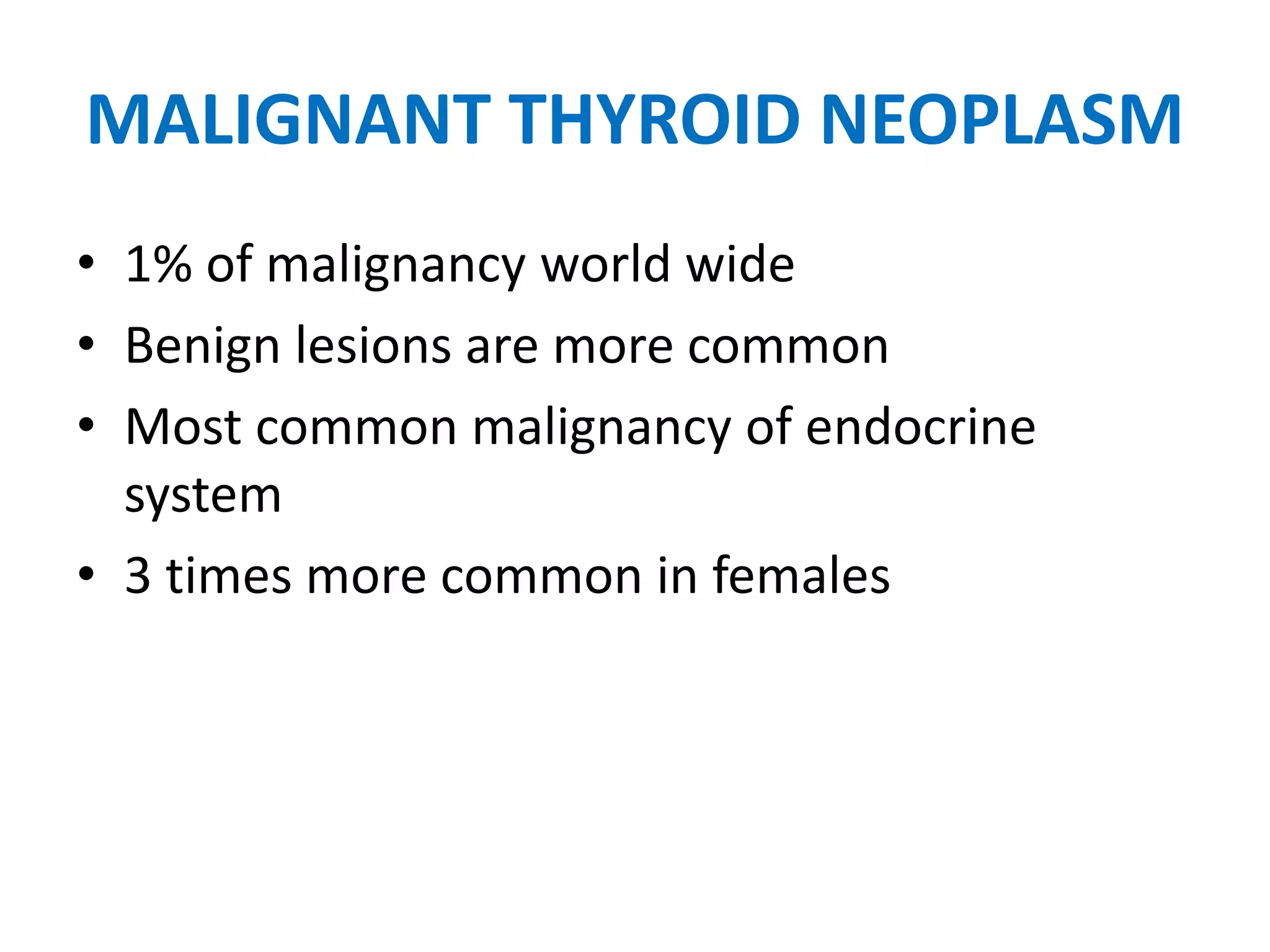 MALIGNANT THYROID NEOPLASM

• 1% of malignancy world wide
• Benign lesions are more common
• Most common malignancy of endocrine system
• 3 times more common in females